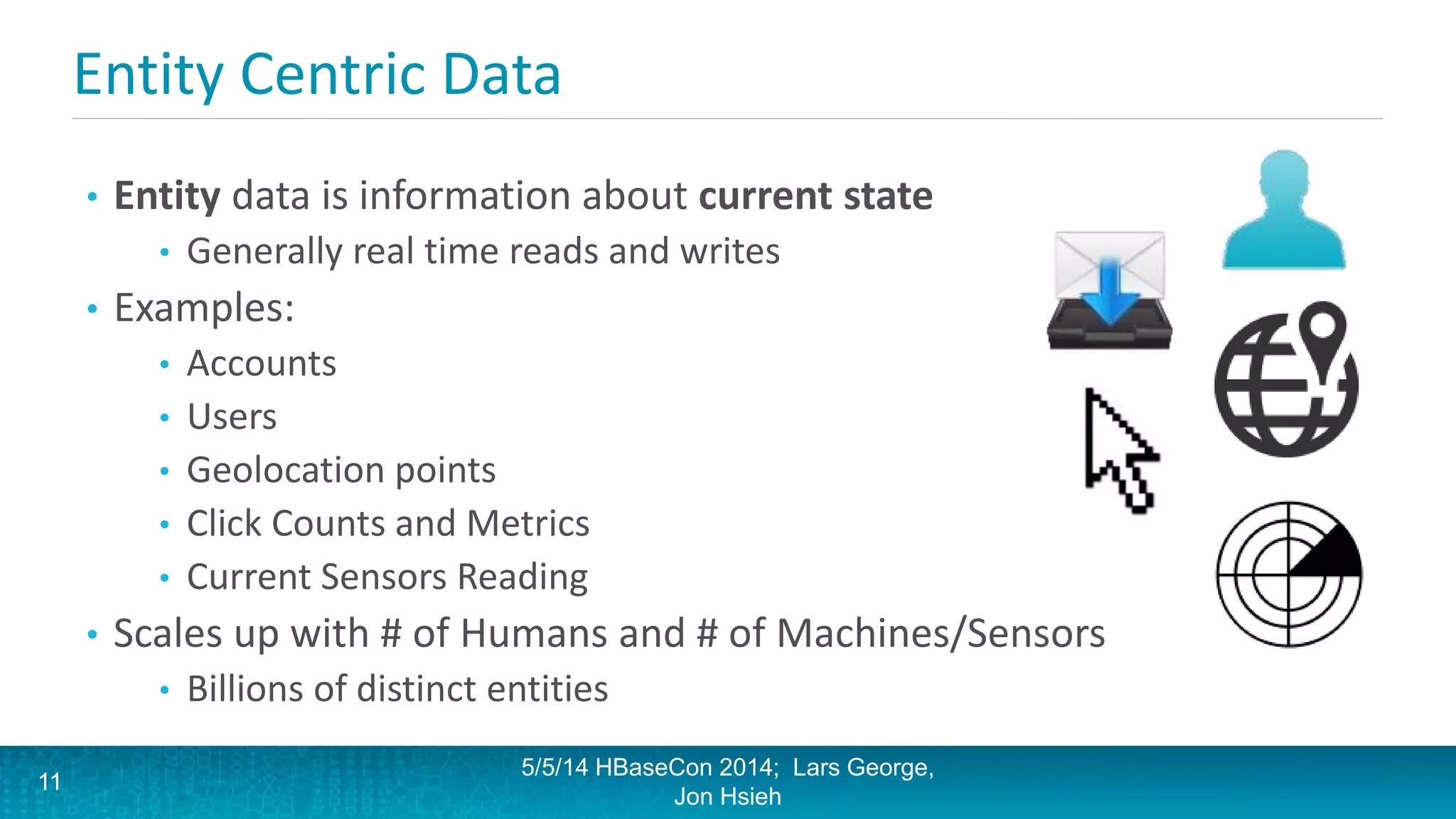 Entity Centric Data

• Entity data is information about current state
 • Generally real time reads and writes
• Examples:
 • Accounts
 • Users
 • Geolocation points
 • Click Counts and Metrics
 • Current Sensors Reading
• Scales up with # of Humans and # of Machines/Sensors
 • Billions of distinct entities

11

5/5/14 HBaseCon 2014; Lars George, Jon Hsieh